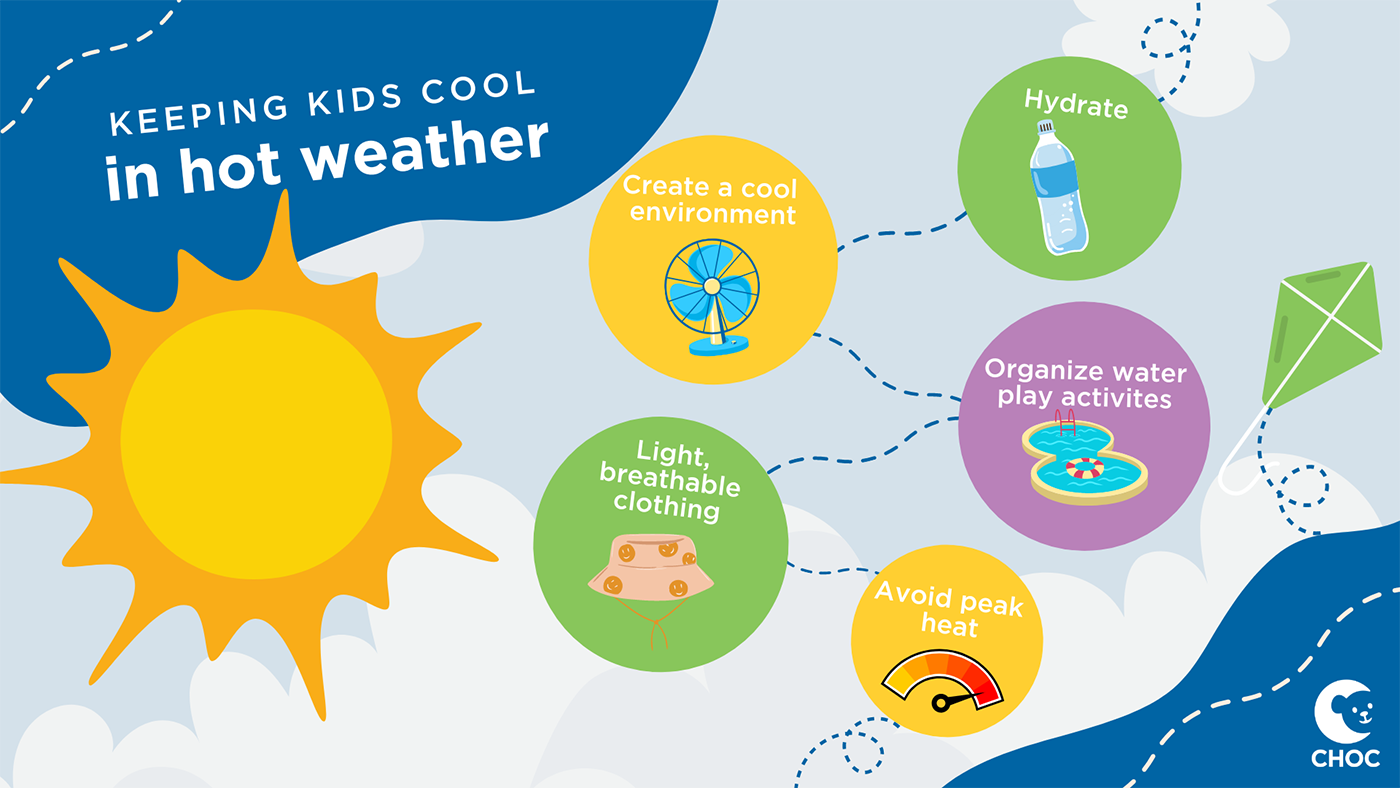 KEEPING KIDS COOL
in hot weather

Create a cool environment

Hydrate

Organize water play activites

Light, breathable clothing

Avoid peak heat

CHOC